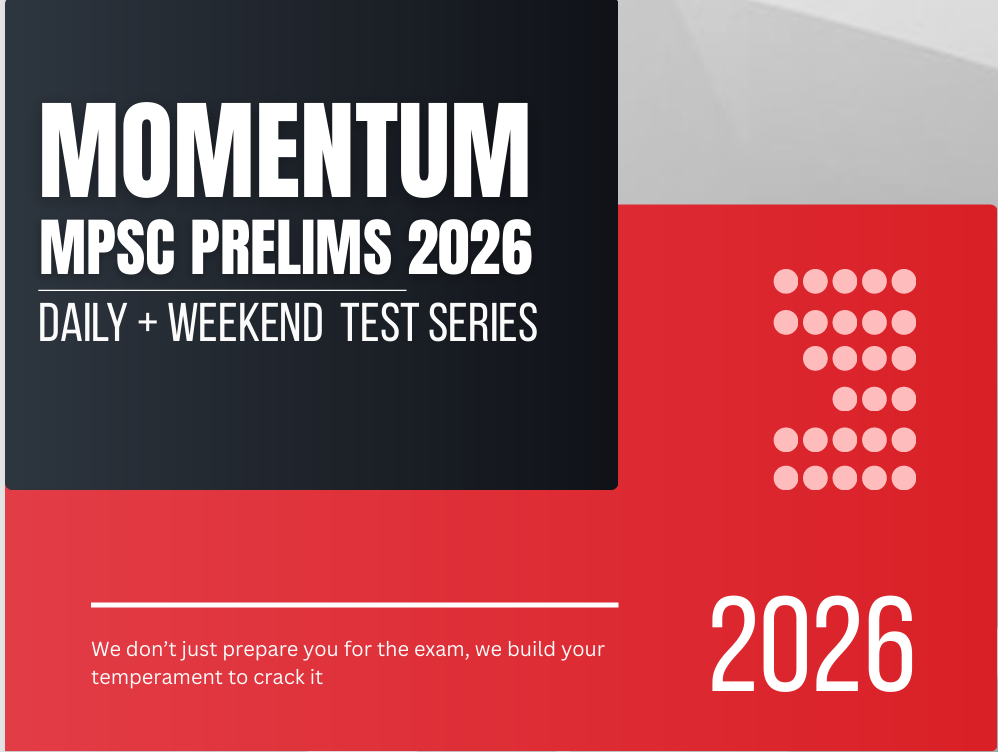 MOMENTUM
MPSC PRELIMS 2026
DAILY + WEEKEND TEST SERIES

We don't just prepare you for the exam, we build your temperament to crack it

2026